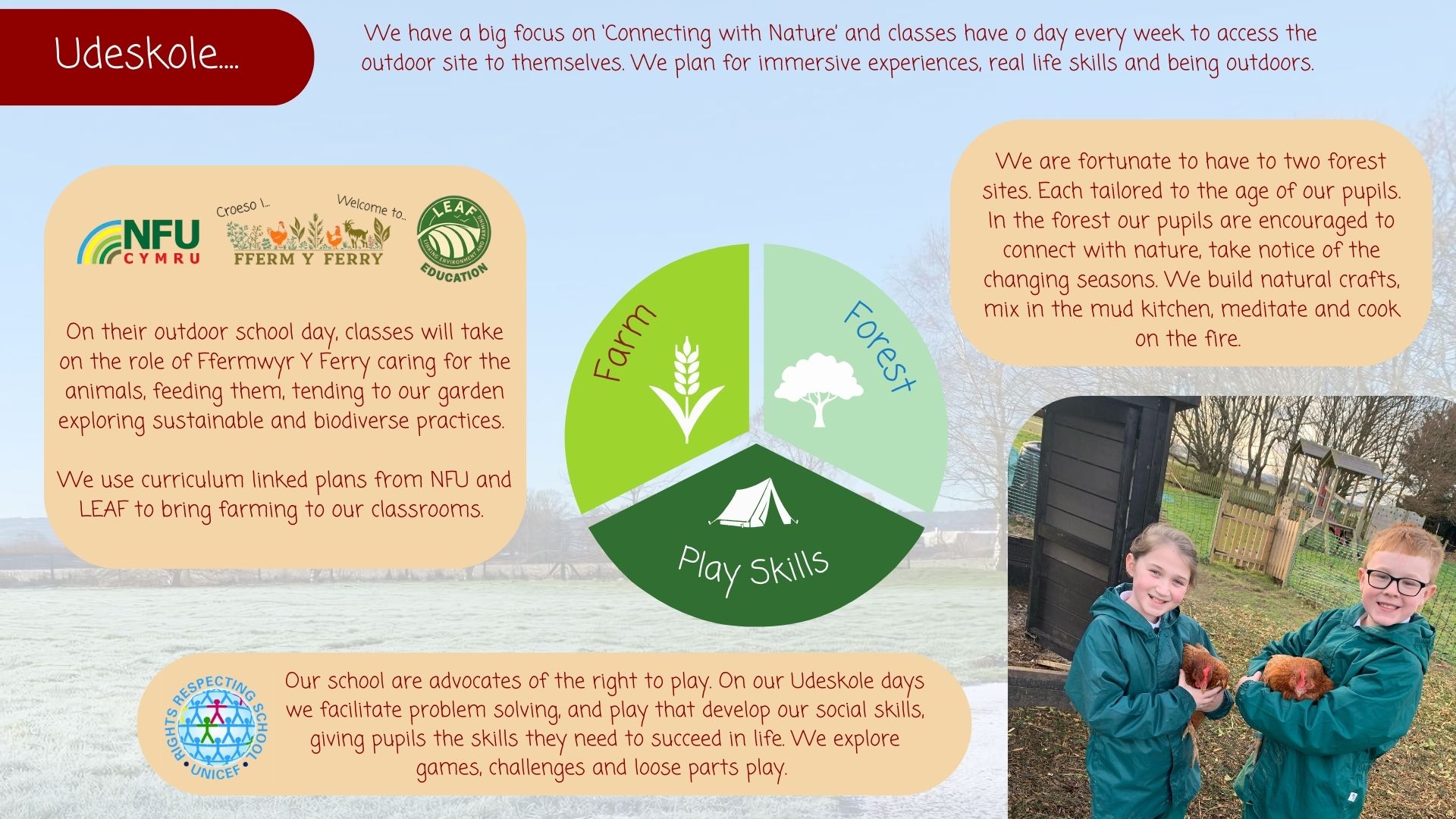 Udeskole....

We have a big focus on 'Connecting with Nature' and classes have o day every week to access the outdoor site to themselves. We plan for immersive experiences, real life skills and being outdoors.

NFU CYMRU

Croeso I... Welcome to... FFERM Y FERRY

LEAF LINKING ENVIRONMENT AND FARMING EDUCATION

On their outdoor school day, classes will take on the role of Ffermwyr Y Ferry caring for the animals, feeding them, tending to our garden exploring sustainable and biodiverse practices.

We use curriculum linked plans from NFU and LEAF to bring farming to our classrooms.

Farm

Forest

Play Skills

We are fortunate to have to two forest sites. Each tailored to the age of our pupils. In the forest our pupils are encouraged to connect with nature, take notice of the changing seasons. We build natural crafts, mix in the mud kitchen, meditate and cook on the fire.

RIGHTS RESPECTING SCHOOL UNICEF

Our school are advocates of the right to play. On our Udeskole days we facilitate problem solving, and play that develop our social skills, giving pupils the skills they need to succeed in life. We explore games, challenges and loose parts play.